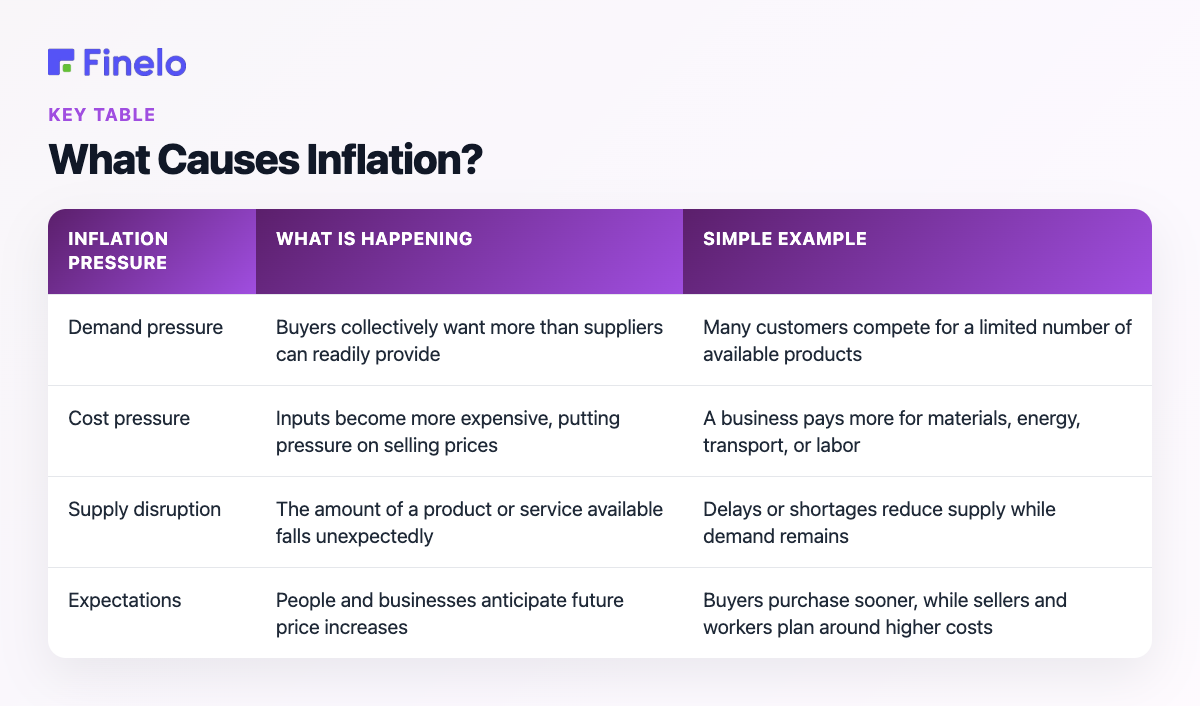 Finelo

KEY TABLE

What Causes Inflation?

| INFLATION PRESSURE | WHAT IS HAPPENING | SIMPLE EXAMPLE |
|---|---|---|
| Demand pressure | Buyers collectively want more than suppliers can readily provide | Many customers compete for a limited number of available products |
| Cost pressure | Inputs become more expensive, putting pressure on selling prices | A business pays more for materials, energy, transport, or labor |
| Supply disruption | The amount of a product or service available falls unexpectedly | Delays or shortages reduce supply while demand remains |
| Expectations | People and businesses anticipate future price increases | Buyers purchase sooner, while sellers and workers plan around higher costs |